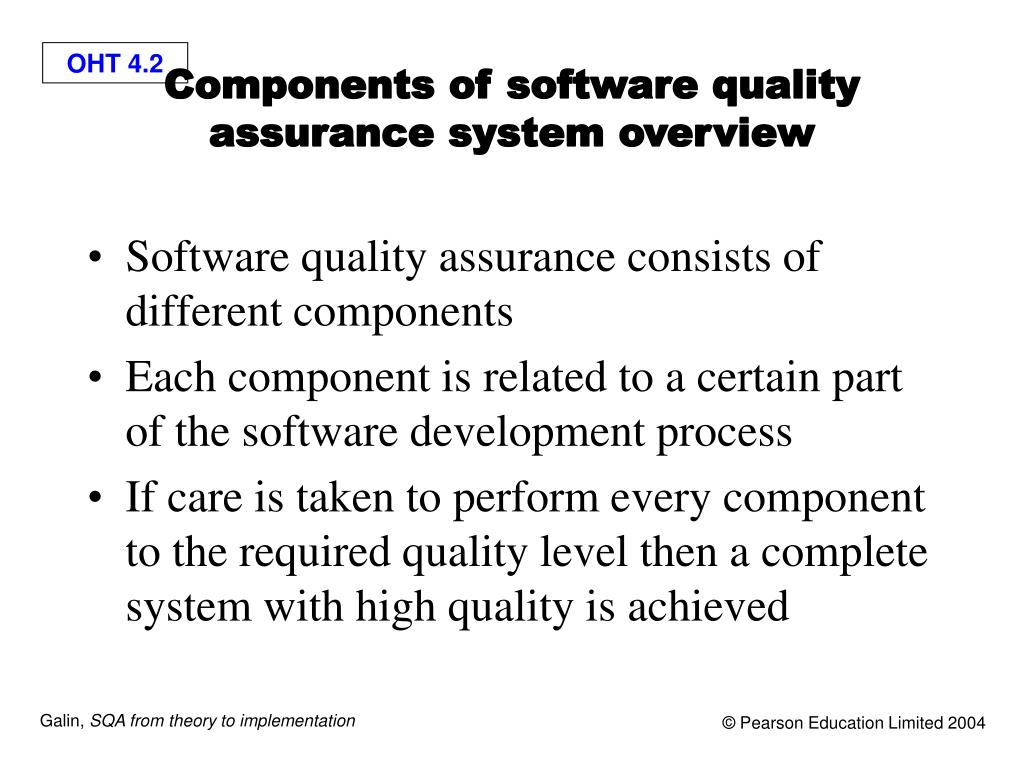 OHT 4.2

Components of software quality assurance system overview

• Software quality assurance consists of different components
• Each component is related to a certain part of the software development process
• If care is taken to perform every component to the required quality level then a complete system with high quality is achieved

Galin, SQA from theory to implementation

© Pearson Education Limited 2004